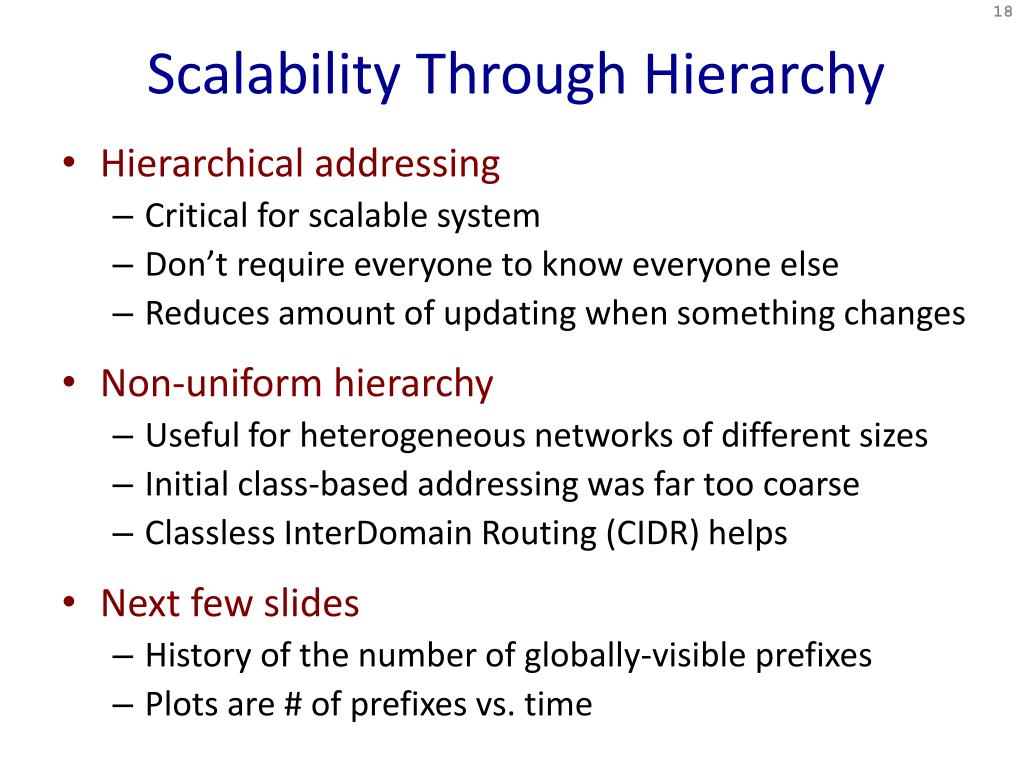 18

Scalability Through Hierarchy

• Hierarchical addressing
– Critical for scalable system
– Don’t require everyone to know everyone else
– Reduces amount of updating when something changes

• Non-uniform hierarchy
– Useful for heterogeneous networks of different sizes
– Initial class-based addressing was far too coarse
– Classless InterDomain Routing (CIDR) helps

• Next few slides
– History of the number of globally-visible prefixes
– Plots are # of prefixes vs. time